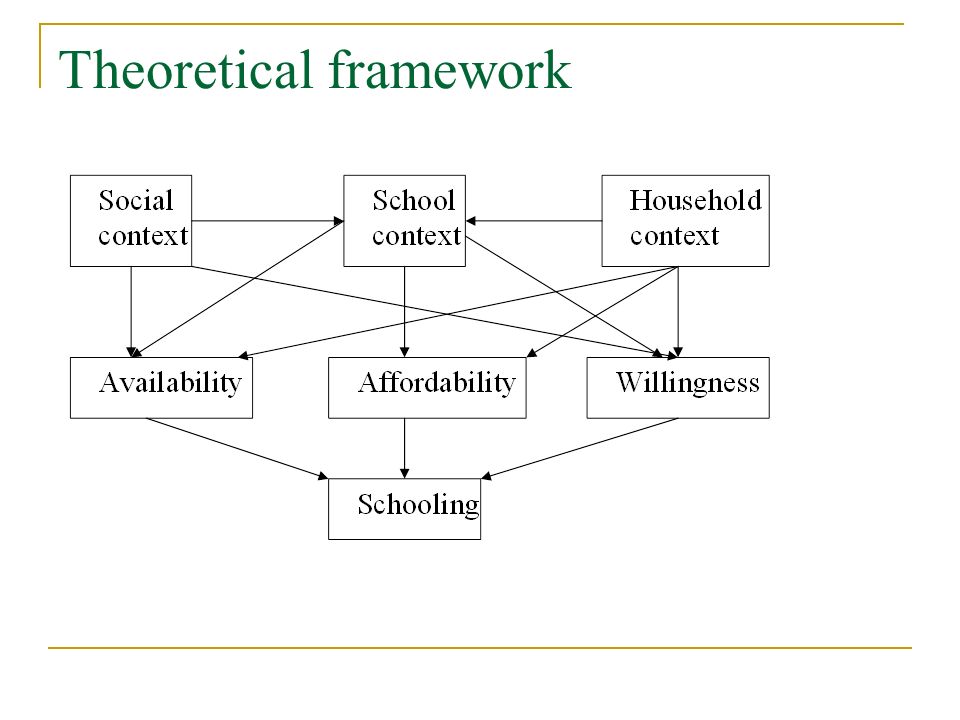 Theoretical framework

Social context

School context

Household context

Availability

Affordability

Willingness

Schooling